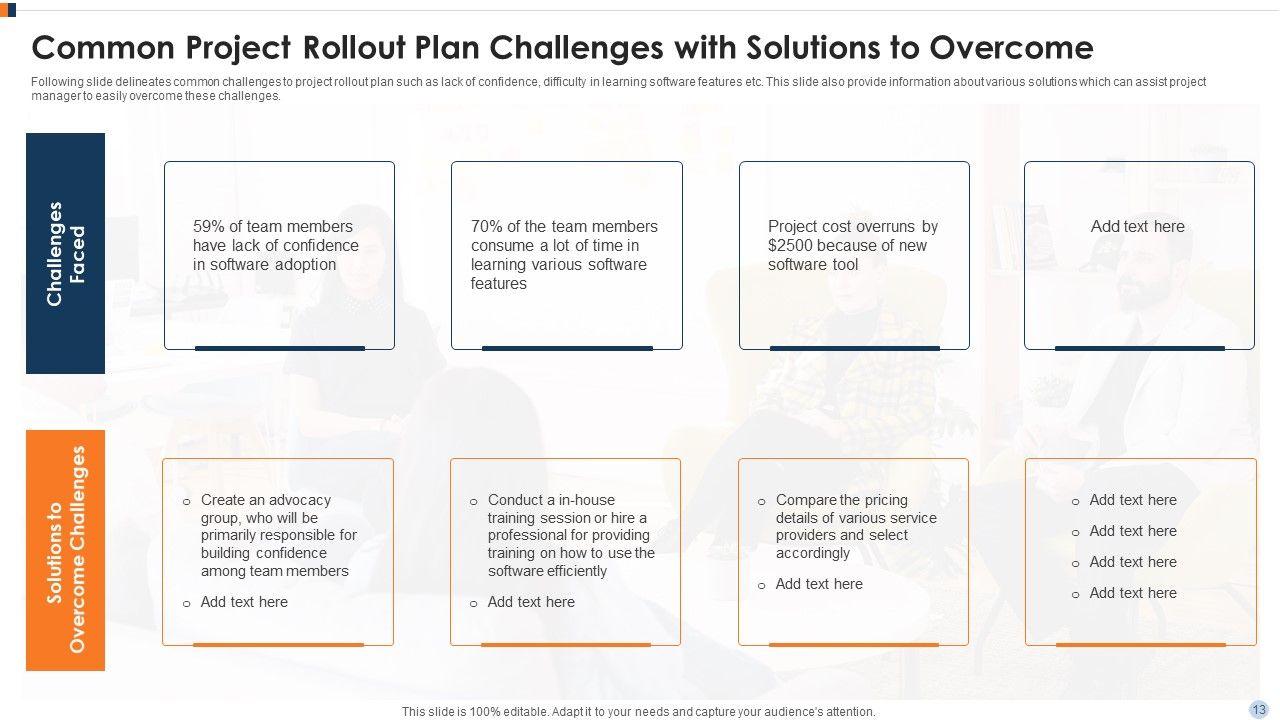 Common Project Rollout Plan Challenges with Solutions to Overcome

Following slide delineates common challenges to project rollout plan such as lack of confidence, difficulty in learning software features etc. This slide also provide information about various solutions which can assist project manager to easily overcome these challenges.

Challenges Faced

59% of team members have lack of confidence in software adoption

70% of the team members consume a lot of time in learning various software features

Project cost overruns by $2500 because of new software tool

Add text here

Solutions to Overcome Challenges

o Create an advocacy group, who will be primarily responsible for building confidence among team members
o Add text here

o Conduct a in-house training session or hire a professional for providing training on how to use the software efficiently
o Add text here

o Compare the pricing details of various service providers and select accordingly
o Add text here

o Add text here
o Add text here
o Add text here
o Add text here

This slide is 100% editable. Adapt it to your needs and capture your audience's attention.

13